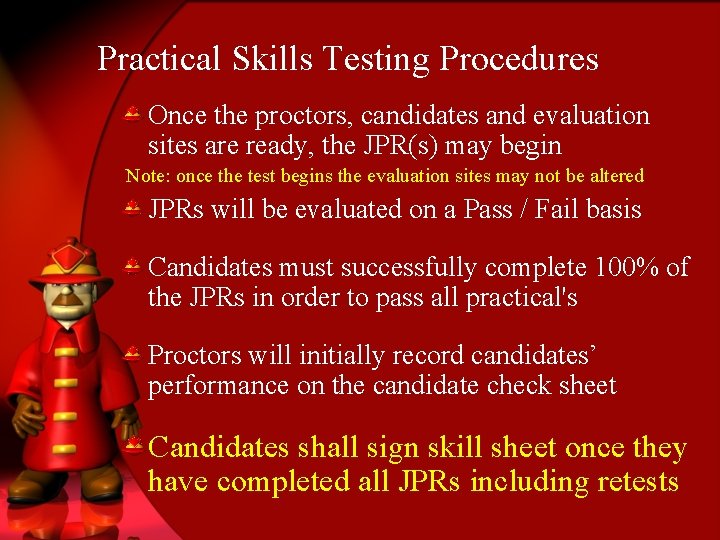 Practical Skills Testing Procedures

Once the proctors, candidates and evaluation sites are ready, the JPR(s) may begin

Note: once the test begins the evaluation sites may not be altered

JPRs will be evaluated on a Pass / Fail basis

Candidates must successfully complete 100% of the JPRs in order to pass all practical's

Proctors will initially record candidates' performance on the candidate check sheet

Candidates shall sign skill sheet once they have completed all JPRs including retests